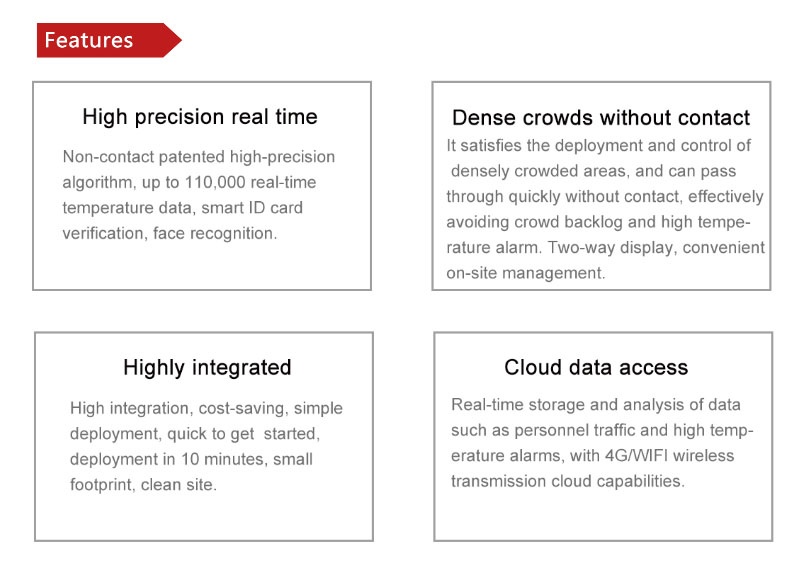 Features

High precision real time

Non-contact patented high-precision algorithm, up to 110,000 real-time temperature data, smart ID card verification, face recognition.

Dense crowds without contact

It satisfies the deployment and control of densely crowded areas, and can pass through quickly without contact, effectively avoiding crowd backlog and high temperature alarm. Two-way display, convenient on-site management.

Highly integrated

High integration, cost-saving, simple deployment, quick to get started, deployment in 10 minutes, small footprint, clean site.

Cloud data access

Real-time storage and analysis of data such as personnel traffic and high temperature alarms, with 4G/WIFI wireless transmission cloud capabilities.